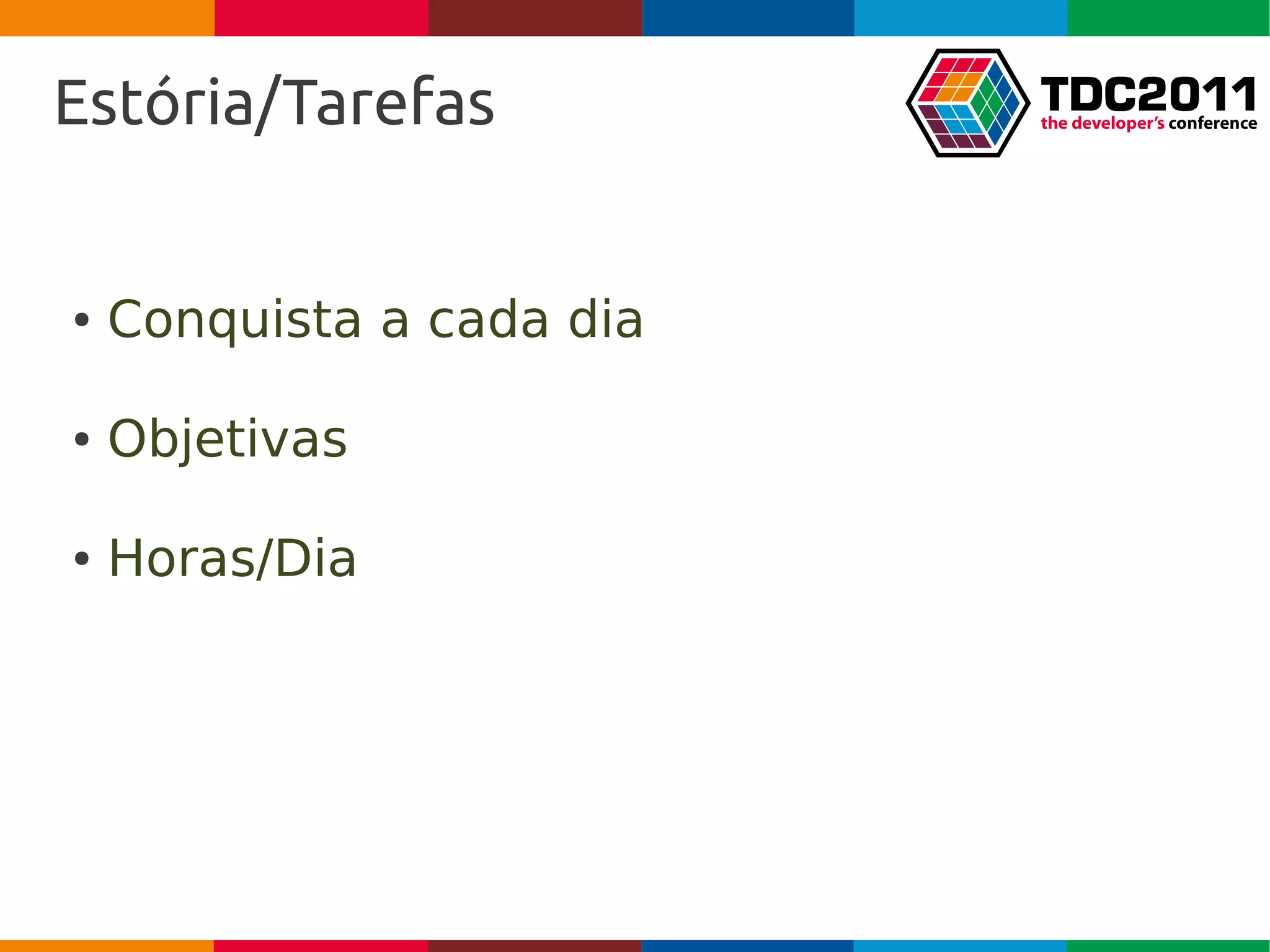 Estória/Tarefas

TDC2011
the developer's conference

• Conquista a cada dia

• Objetivas

• Horas/Dia